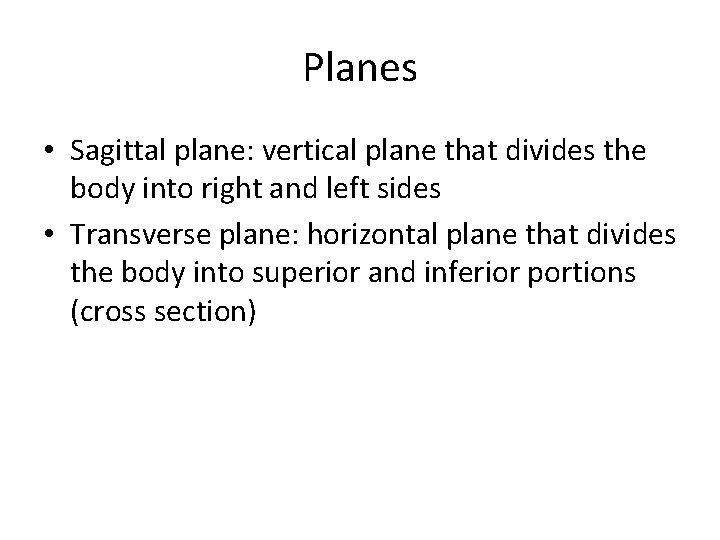 Planes

• Sagittal plane: vertical plane that divides the body into right and left sides
• Transverse plane: horizontal plane that divides the body into superior and inferior portions (cross section)